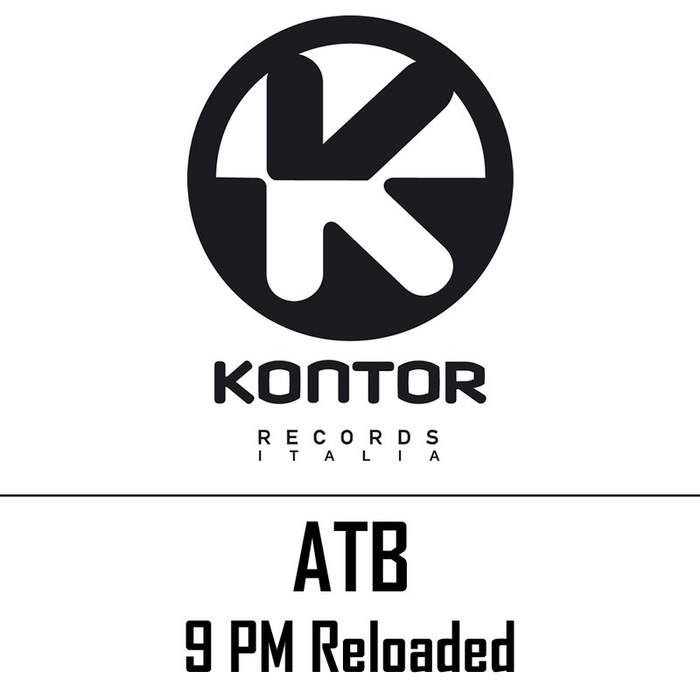 K

KONTOR

RECORDS
ITALIA

ATB

9 PM Reloaded